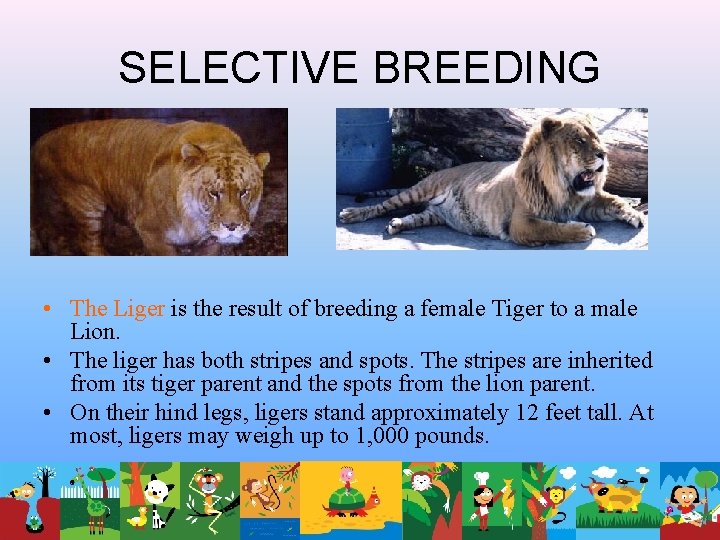 SELECTIVE BREEDING

• The Liger is the result of breeding a female Tiger to a male Lion.
• The liger has both stripes and spots. The stripes are inherited from its tiger parent and the spots from the lion parent.
• On their hind legs, ligers stand approximately 12 feet tall. At most, ligers may weigh up to 1,000 pounds.